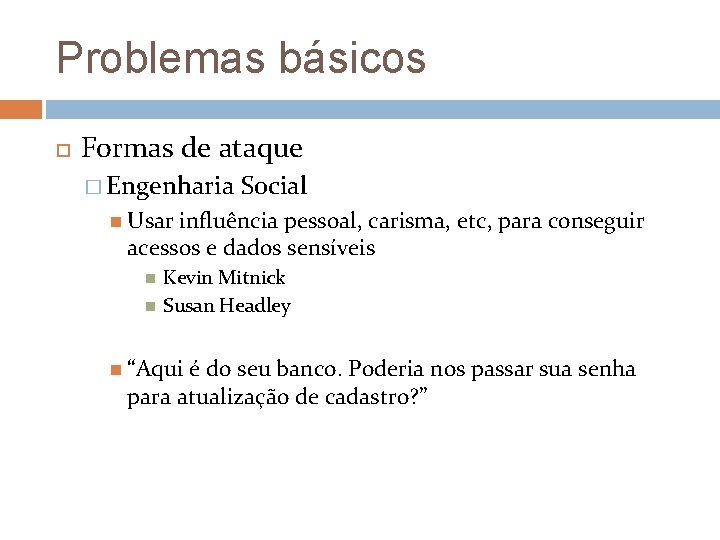 Problemas básicos

Formas de ataque

Engenharia Social

Usar influência pessoal, carisma, etc, para conseguir acessos e dados sensíveis

Kevin Mitnick

Susan Headley

“Aqui é do seu banco. Poderia nos passar sua senha para atualização de cadastro?”